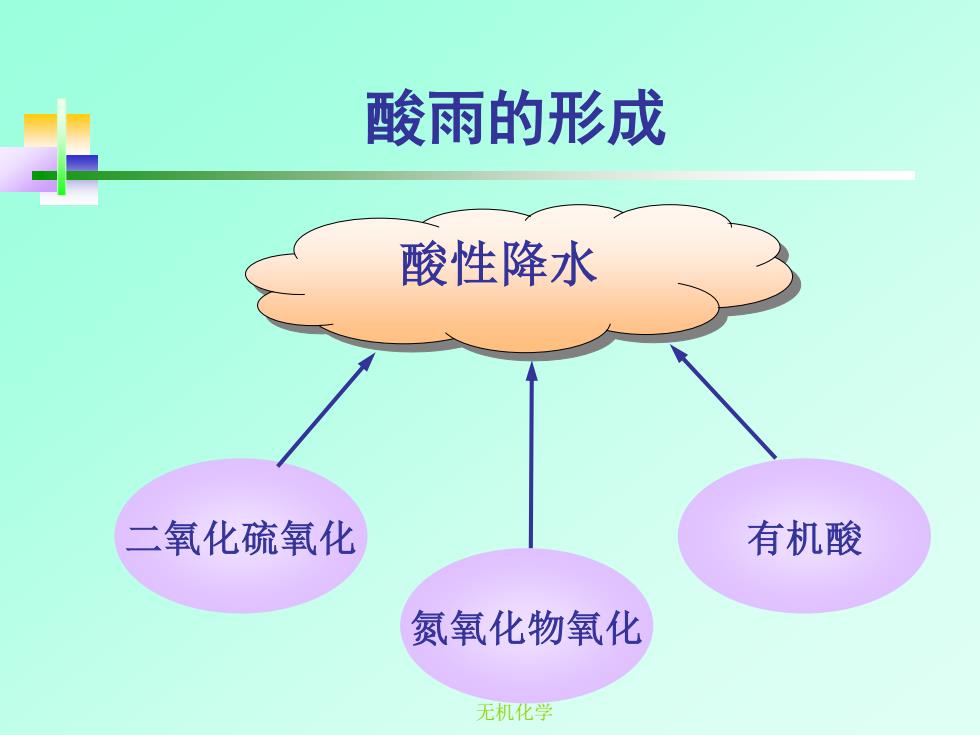 酸雨的形成

酸性降水

二氧化硫氧化

氮氧化物氧化

有机酸

无机化学